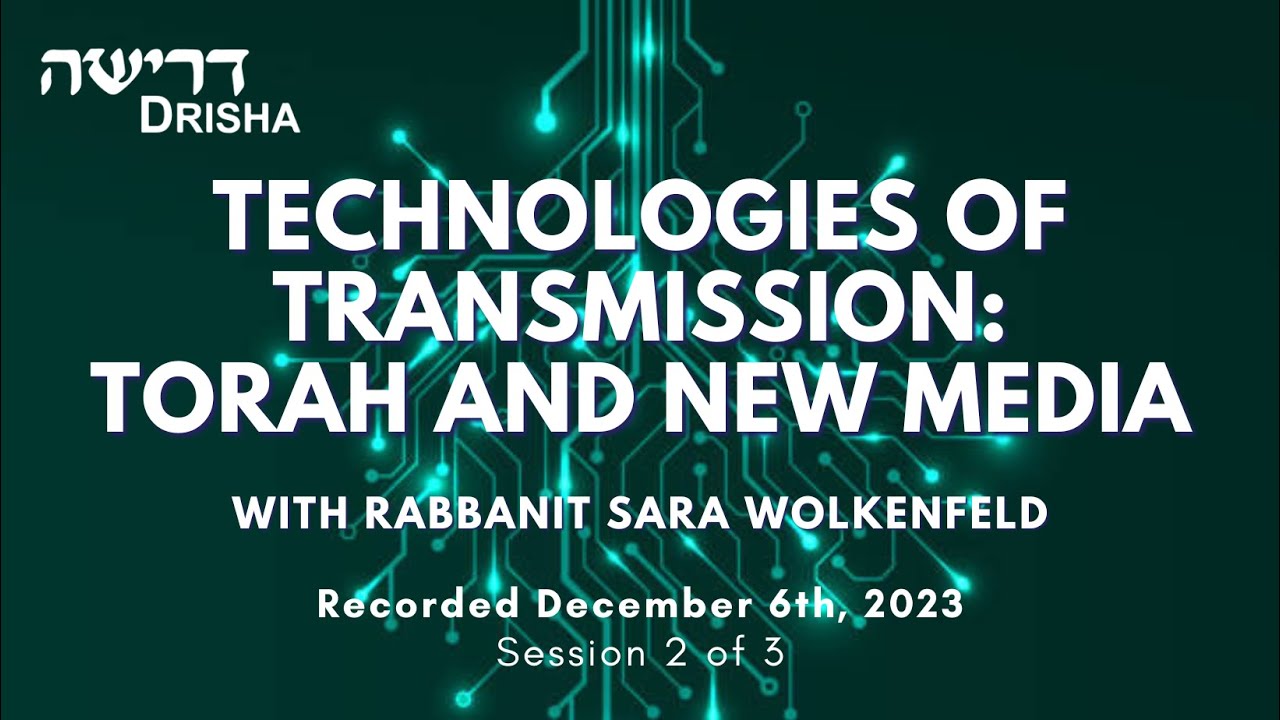 דרישה
DRISHA

TECHNOLOGIES OF TRANSMISSION: TORAH AND NEW MEDIA

WITH RABBANIT SARA WOLKENFELD

Recorded December 6th, 2023
Session 2 of 3